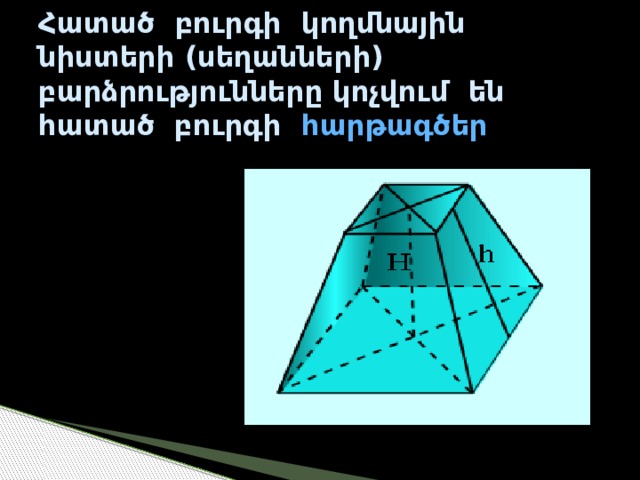 Հատած բուրգի կողմնային նիստերի (սեղանների) բարձրությունները կոչվում են հատած բուրգի հարթագծեր

H

h